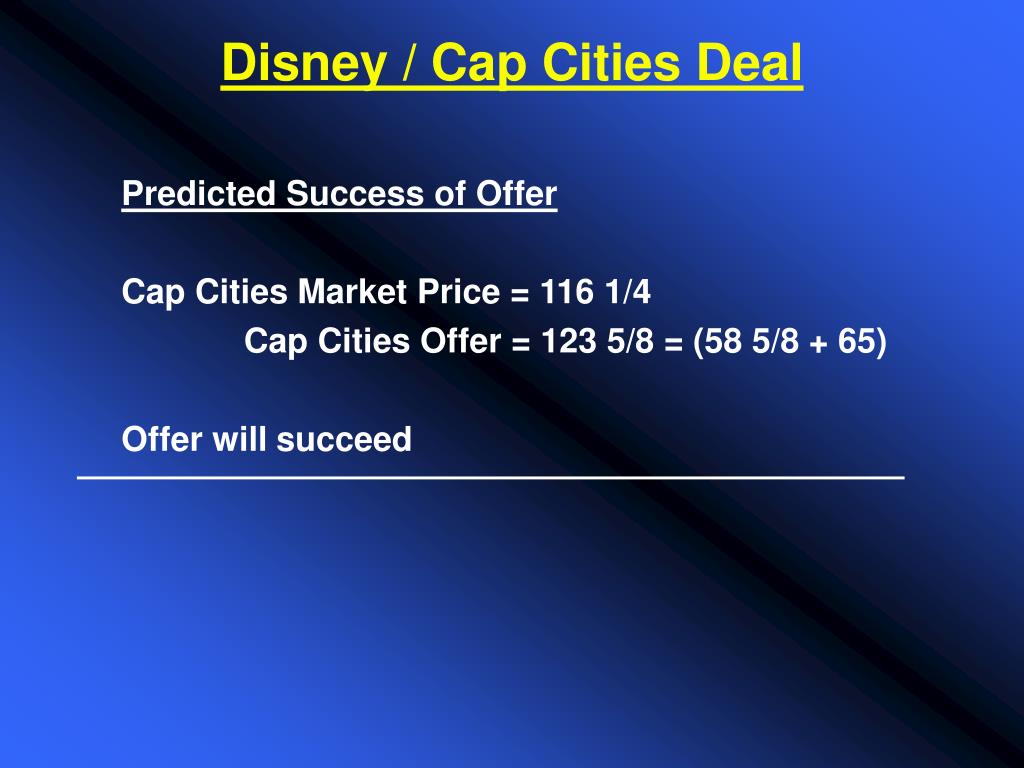 Disney / Cap Cities Deal

Predicted Success of Offer

Cap Cities Market Price = 116 1/4

Cap Cities Offer = 123 5/8 = (58 5/8 + 65)

Offer will succeed